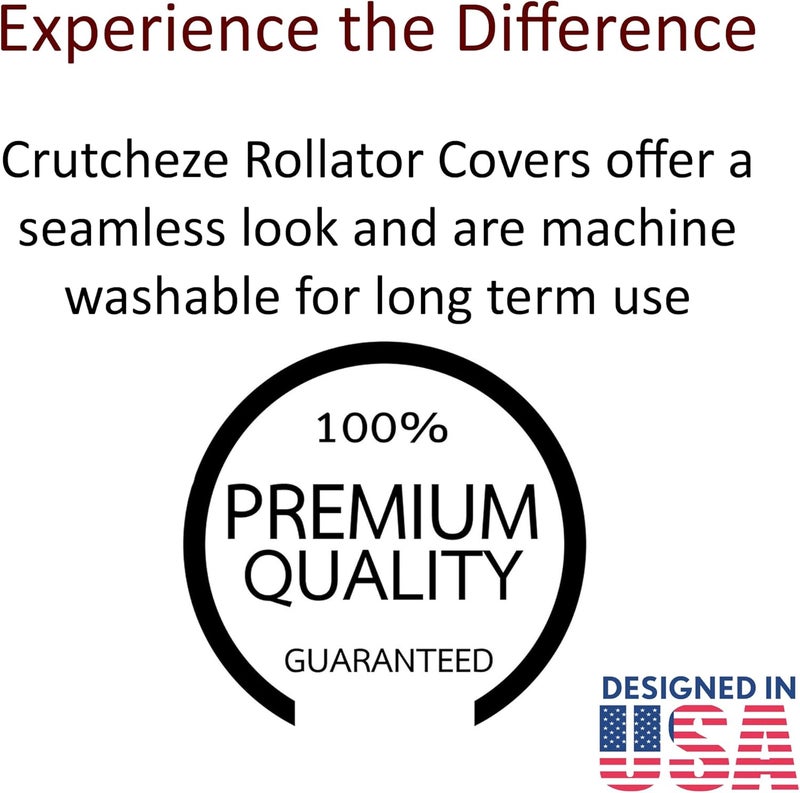 Experience the Difference

Crutcheze Rollator Covers offer a seamless look and are machine washable for long term use

100%
PREMIUM
QUALITY
GUARANTEED

DESIGNED IN
USA